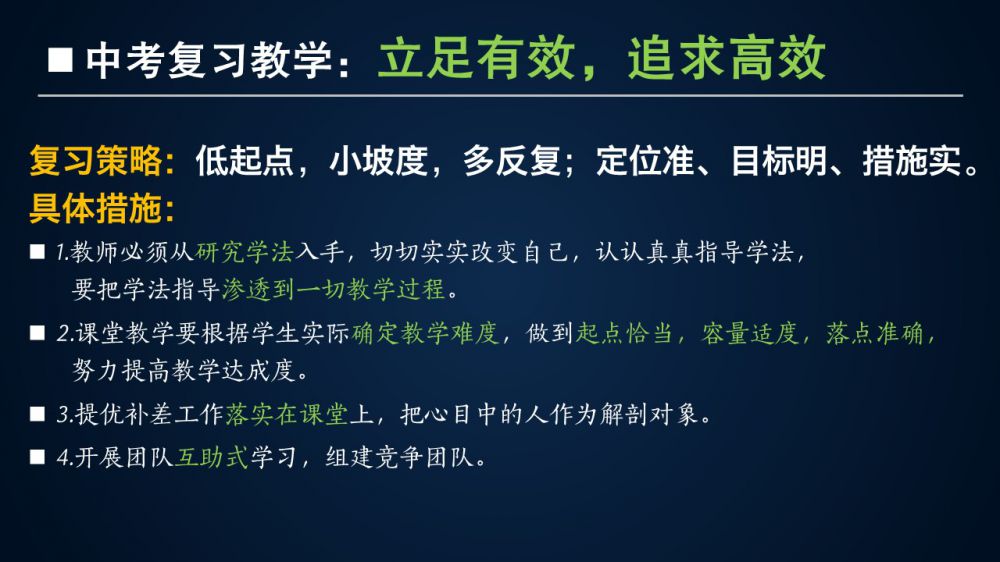 ■ 中考复习教学：立足有效，追求高效

复习策略：低起点，小坡度，多反复；定位准、目标明、措施实。
具体措施：

■ 1.教师必须从研究学法入手，切切实实改变自己，认认真真指导学法，要把学法指导渗透到一切教学过程。

■ 2.课堂教学要根据学生实际确定教学难度，做到起点恰当，容量适度，落点准确，努力提高教学达成度。

■ 3.提优补差工作落实在课堂上，把心目中的人作为解剖对象。

■ 4.开展团队互助式学习，组建竞争团队。